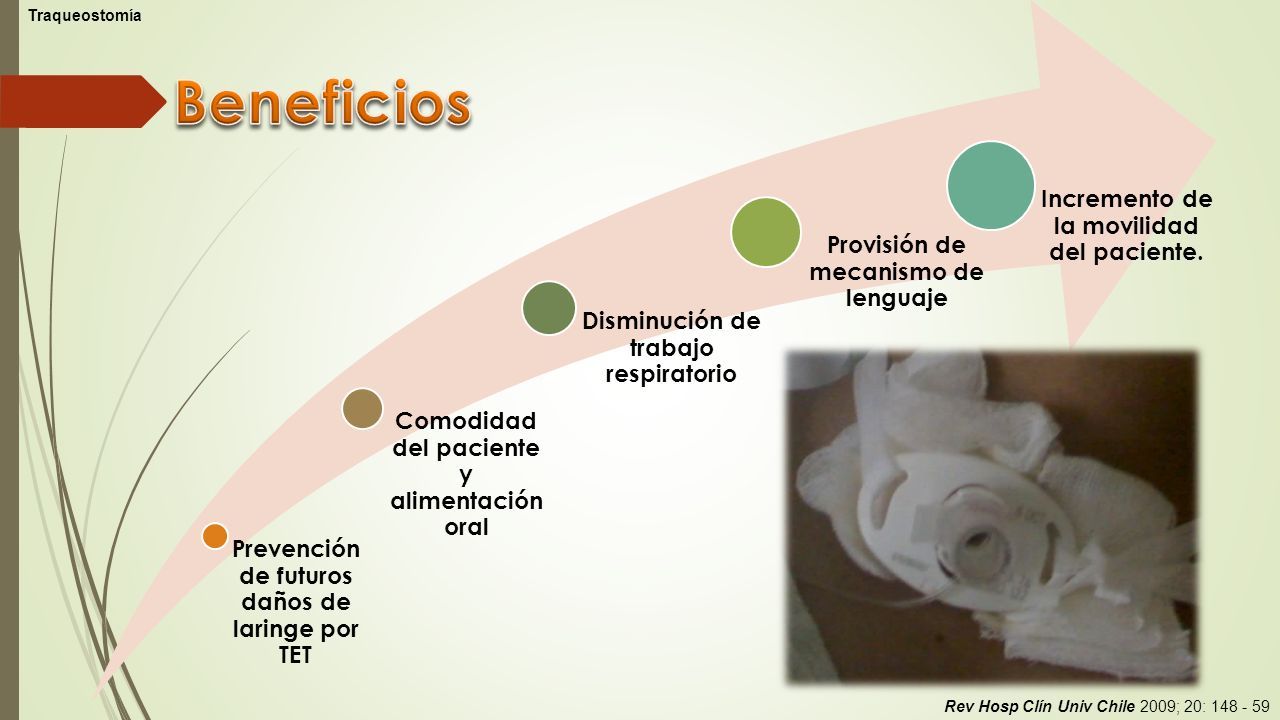 Traqueostomía

Beneficios

Prevención de futuros daños de laringe por TET

Comodidad del paciente y alimentación oral

Disminución de trabajo respiratorio

Provisión de mecanismo de lenguaje

Incremento de la movilidad del paciente.

Rev Hosp Clín Univ Chile 2009; 20: 148 - 59